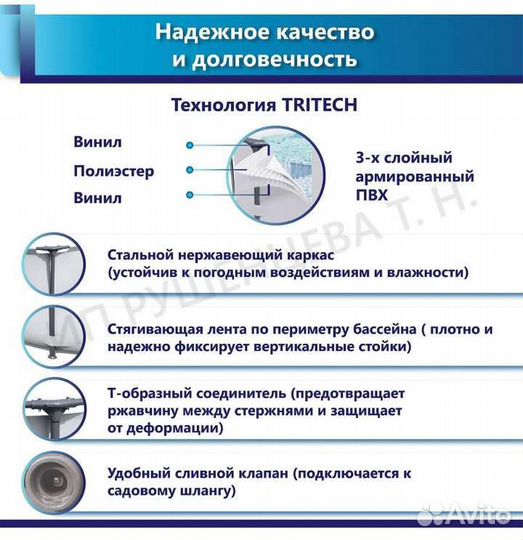 Надежное качество и долговечность

Технология TRITECH

Винил

Полиэстер

Винил

3-х слойный армированный ПВХ

ИП РУШЕНЦЕВА Т. Н.

Стальной нержавеющий каркас (устойчив к погодным воздействиям и влажности)

Стягивающая лента по периметру бассейна ( плотно и надежно фиксирует вертикальные стойки)

Т-образный соединитель (предотвращает ржавчину между стержнями и защищает от деформации)

Удобный сливной клапан (подключается к садовому шлангу)

Avito